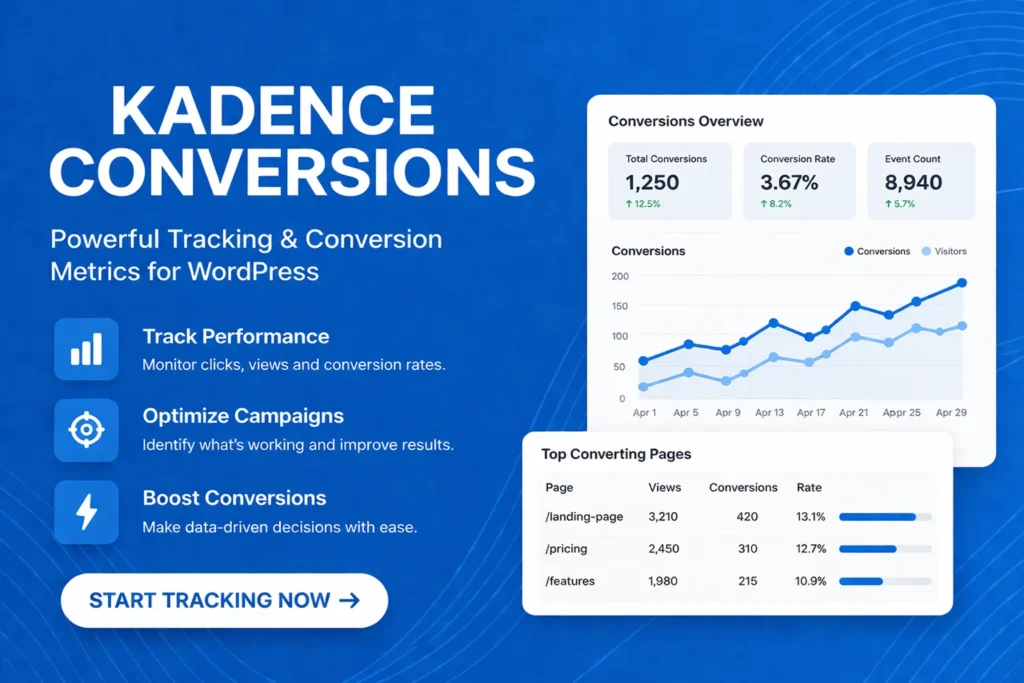 KADENCE CONVERSIONS

Powerful Tracking & Conversion Metrics for WordPress

Track Performance
Monitor clicks, views and conversion rates.

Optimize Campaigns
Identify what's working and improve results.

Boost Conversions
Make data-driven decisions with ease.

START TRACKING NOW →

Conversions Overview

Total Conversions
1,250
↑ 12.5%

Conversion Rate
3.67%
↑ 8.2%

Event Count
8,940
↑ 5.7%

Conversions
Conversions Visitors

200
150
100
50
0

Apr 1 Apr 5 Apr 9 Apr 13 Apr 17 Apr 21 Appr 25 Apr 29

Top Converting Pages

| Page | Views | Conversions | Rate |
|---|---|---|---|
| /landing-page | 3,210 | 420 | 13.1% |
| /pricing | 2,450 | 310 | 12.7% |
| /features | 1,980 | 215 | 10.9% |